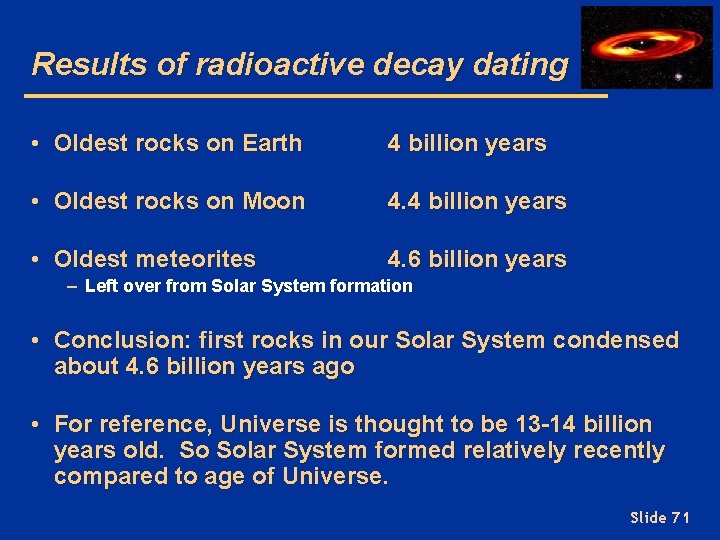 Results of radioactive decay dating

• Oldest rocks on Earth 4 billion years

• Oldest rocks on Moon 4.4 billion years

• Oldest meteorites 4.6 billion years
– Left over from Solar System formation

• Conclusion: first rocks in our Solar System condensed about 4.6 billion years ago

• For reference, Universe is thought to be 13-14 billion years old. So Solar System formed relatively recently compared to age of Universe.

Slide 71